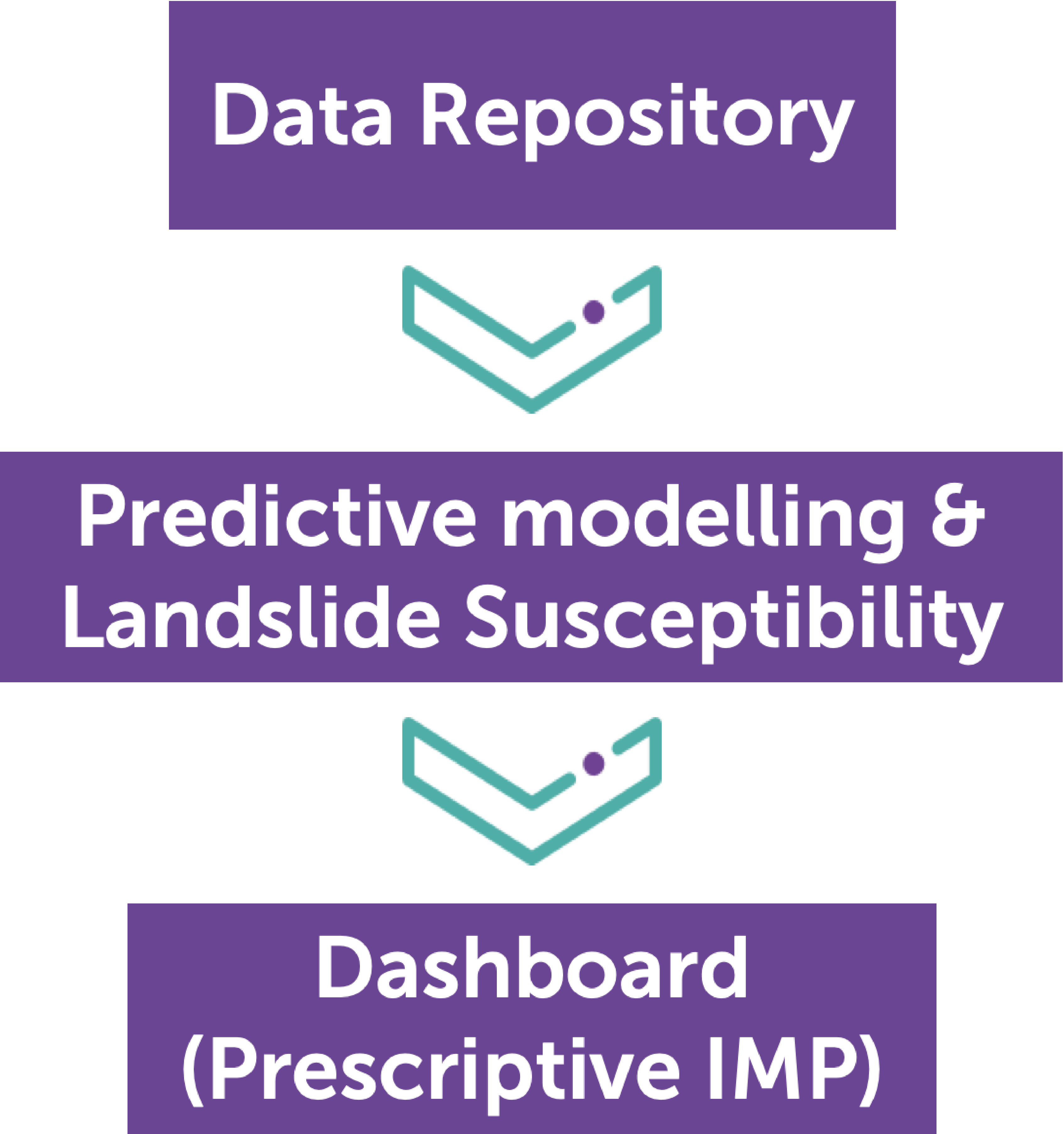 Data Repository

Predictive modelling & Landslide Susceptibility

Dashboard (Prescriptive IMP)